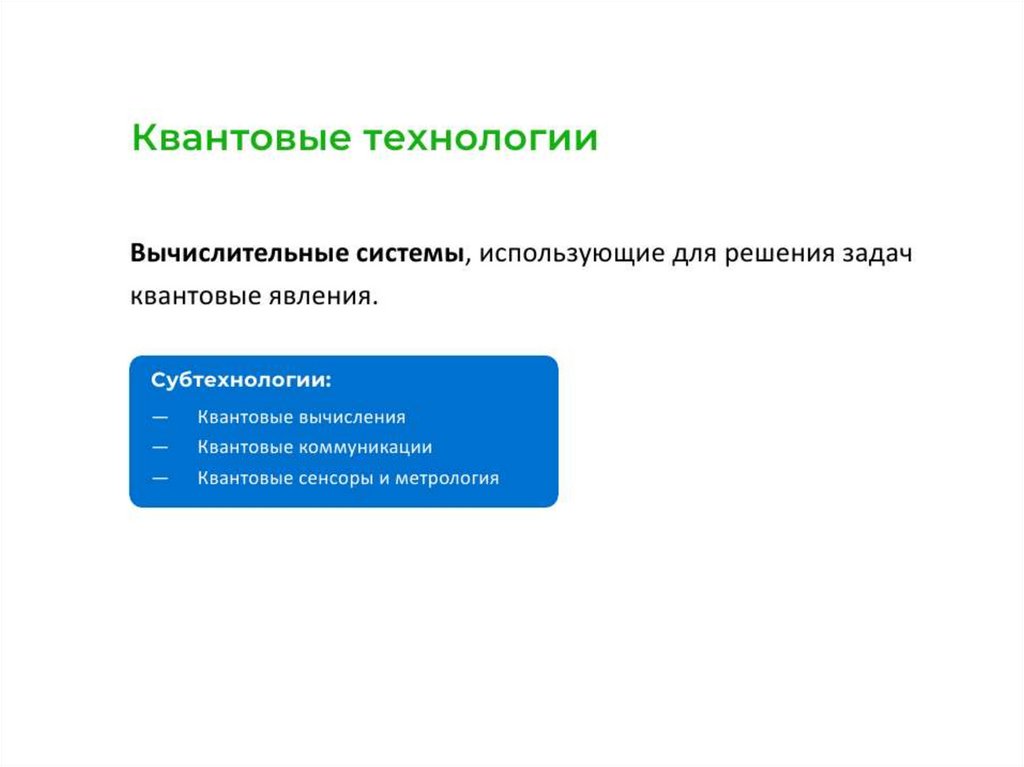 Квантовые технологии

Вычислительные системы, использующие для решения задач квантовые явления.

Субтехнологии:
— Квантовые вычисления
— Квантовые коммуникации
— Квантовые сенсоры и метрология